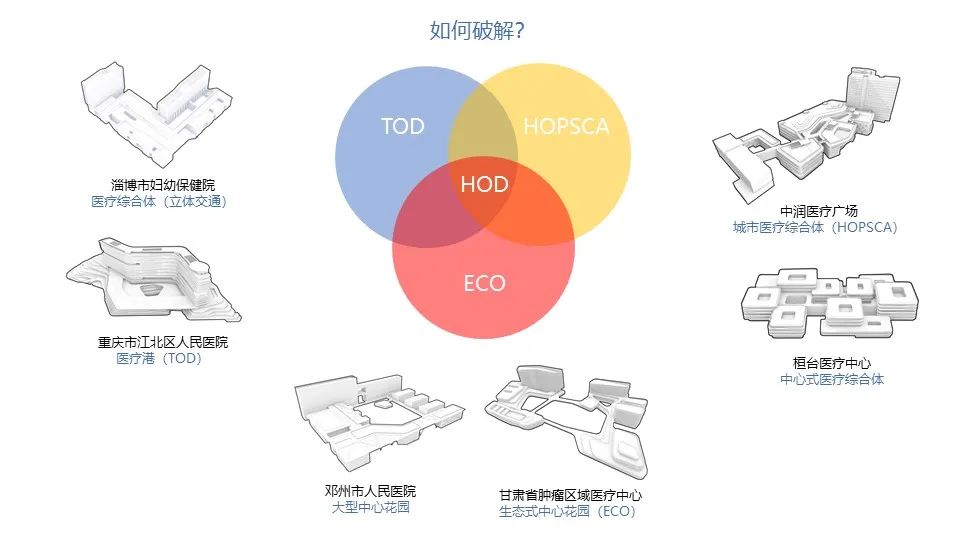 如何破解?

TOD
HOPSCA
HOD
ECO

淄博市妇幼保健院
医疗综合体（立体交通）

重庆市江北区人民医院
医疗港（TOD）

邓州市人民医院
大型中心花园

甘肃省肿瘤区域医疗中心
生态式中心花园（ECO）

中润医疗广场
城市医疗综合体（HOPSCA）

桓台医疗中心
中心式医疗综合体